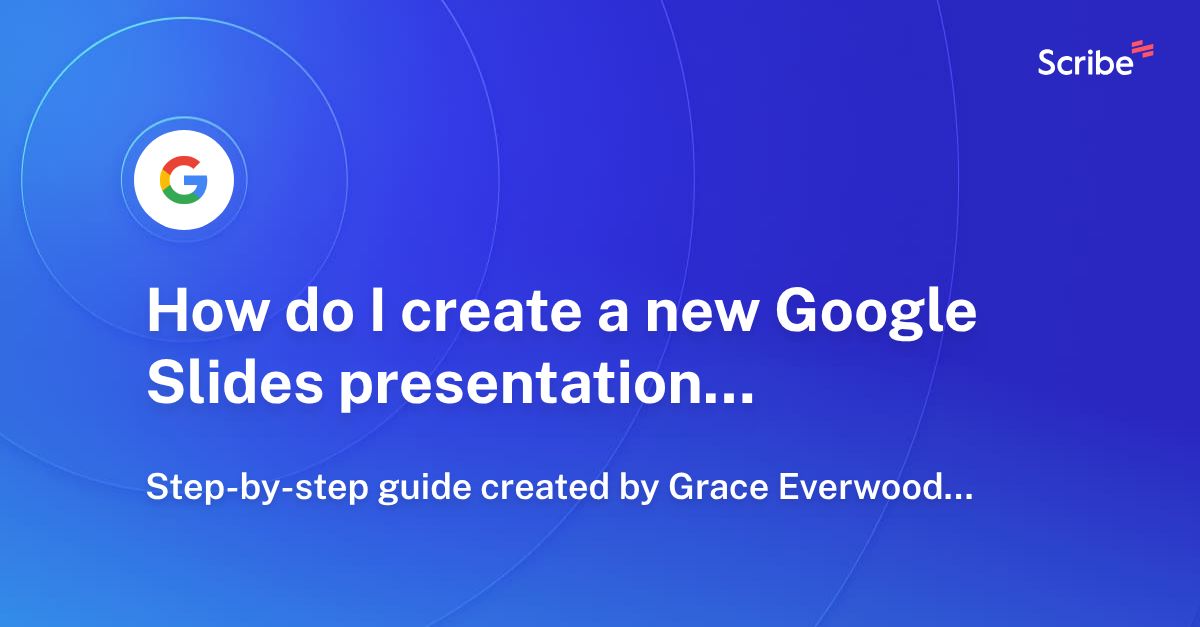 Scribe

G

How do I create a new Google Slides presentation...

Step-by-step guide created by Grace Everwood...